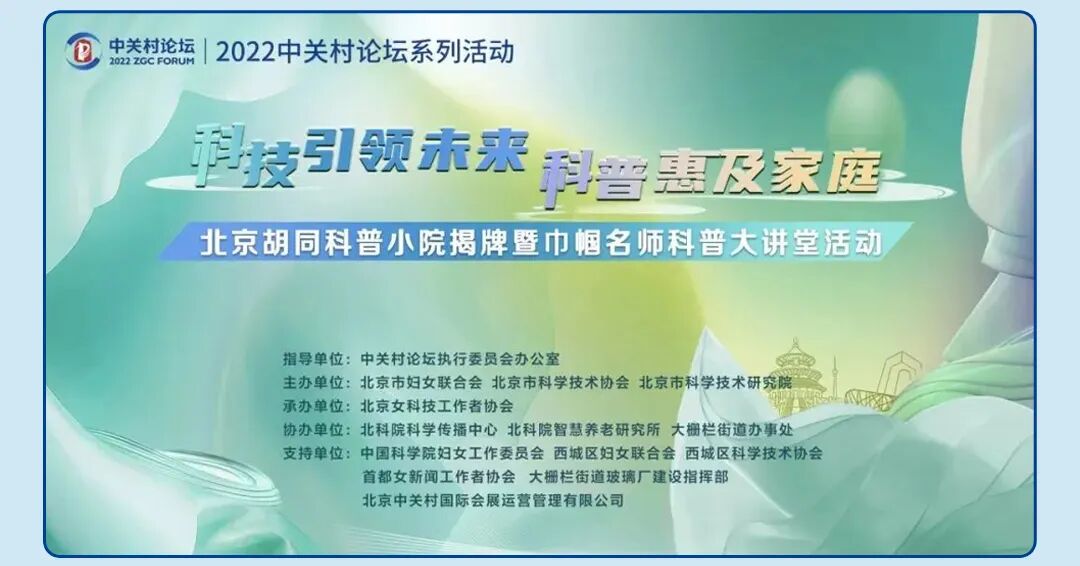 中关村论坛
2022 ZGC FORUM
2022中关村论坛系列活动

科技引领未来 科普惠及家庭

北京胡同科普小院揭牌暨巾帼名师科普大讲堂活动

指导单位：中关村论坛执行委员会办公室
主办单位：北京市妇女联合会 北京市科学技术协会 北京市科学技术研究院
承办单位：北京女科技工作者协会
协办单位：北科院科学传播中心 北科院智慧养老研究所 大栅栏街道办事处
支持单位：中国科学院妇女工作委员会 西城区妇女联合会 西城区科学技术协会
首都女新闻工作者协会 大栅栏街道玻璃厂建设指挥部
北京中关村国际会展运营管理有限公司